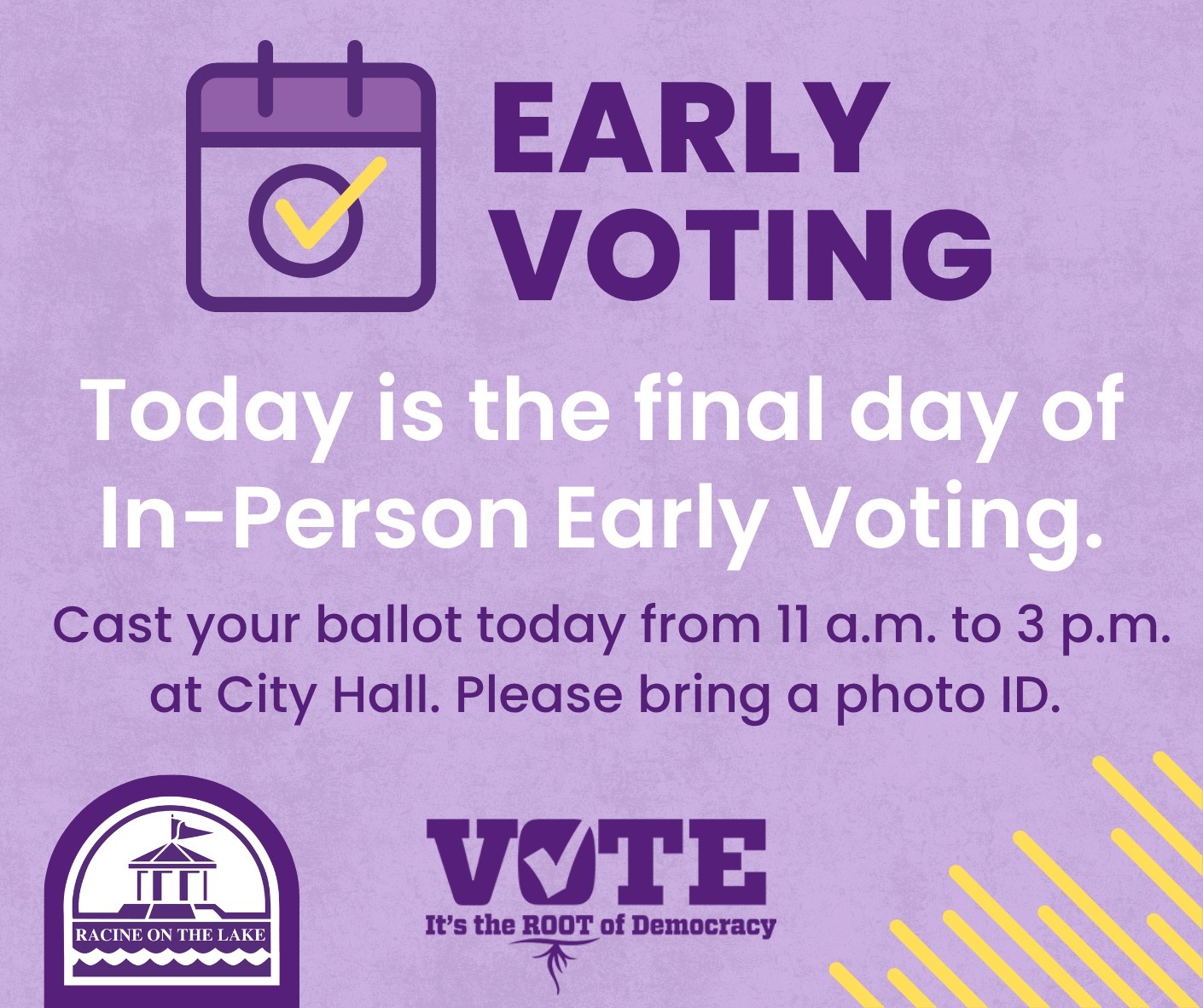 EARLY VOTING

Today is the final day of In-Person Early Voting.

Cast your ballot today from 11 a.m. to 3 p.m. at City Hall. Please bring a photo ID.

RACINE ON THE LAKE

VOTE
It's the ROOT of Democracy